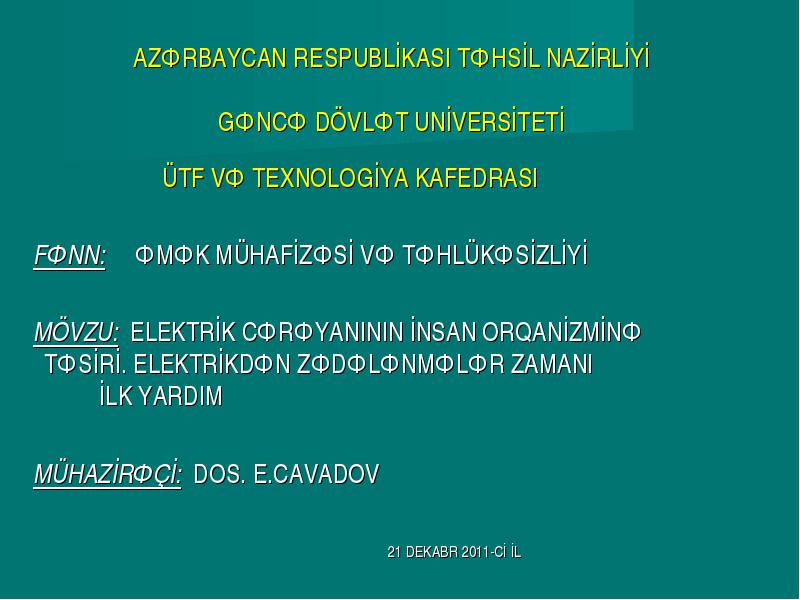 AZΦRBAYCAN RESPUBLİKASI TΦHSİL NAZİRLİYİ

GΦNCΦ DÖVLΦT UNİVERSİTETİ

ÜTF VΦ TEXNOLOGİYA KAFEDRASI

FΦNN: ΦMΦK MÜHAFİZΦSİ VΦ TΦHLÜKΦSİZLİYİ

MÖVZU: ELEKTRİK CΦRΦYANININ İNSAN ORQANİZMİNΦ TΦSİRİ. ELEKTRİKDΦN ZΦDΦLΦNMΦLΦR ZAMANI İLK YARDIM

MÜHAZİRΦÇİ: DOS. E.CAVADOV

21 DEKABR 2011-Cİ İL